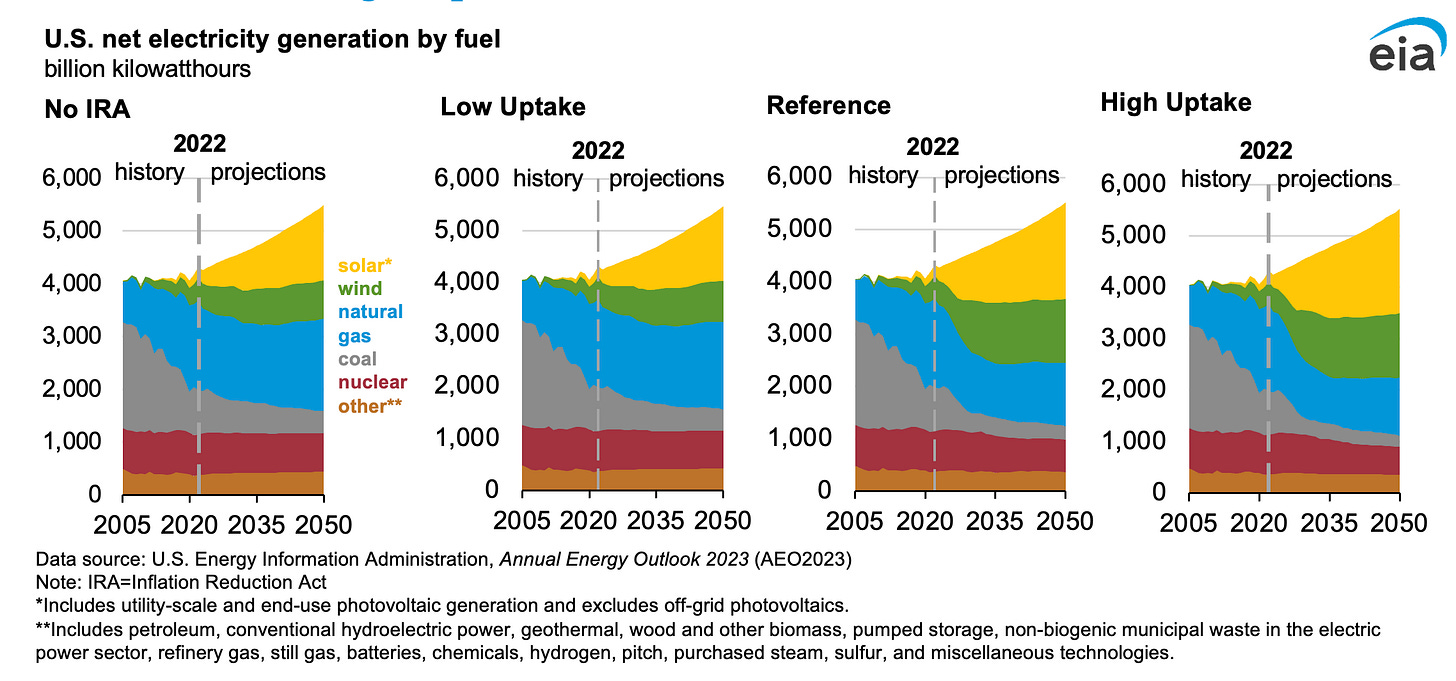 U.S. net electricity generation by fuel
billion kilowatthours

eia

No IRA

2022
history projections

6,000
5,000
4,000
3,000
2,000
1,000
0

2005 2020 2035 2050

solar*
wind
natural gas
coal
nuclear
other**

Low Uptake

2022
history projections

6,000
5,000
4,000
3,000
2,000
1,000
0

2005 2020 2035 2050

Reference

2022
history projections

6,000
5,000
4,000
3,000
2,000
1,000
0

2005 2020 2035 2050

High Uptake

2022
history projections

6,000
5,000
4,000
3,000
2,000
1,000
0

2005 2020 2035 2050

Data source: U.S. Energy Information Administration, Annual Energy Outlook 2023 (AEO2023)
Note: IRA=Inflation Reduction Act
*Includes utility-scale and end-use photovoltaic generation and excludes off-grid photovoltaics.
**Includes petroleum, conventional hydroelectric power, geothermal, wood and other biomass, pumped storage, non-biogenic municipal waste in the electric power sector, refinery gas, still gas, batteries, chemicals, hydrogen, pitch, purchased steam, sulfur, and miscellaneous technologies.